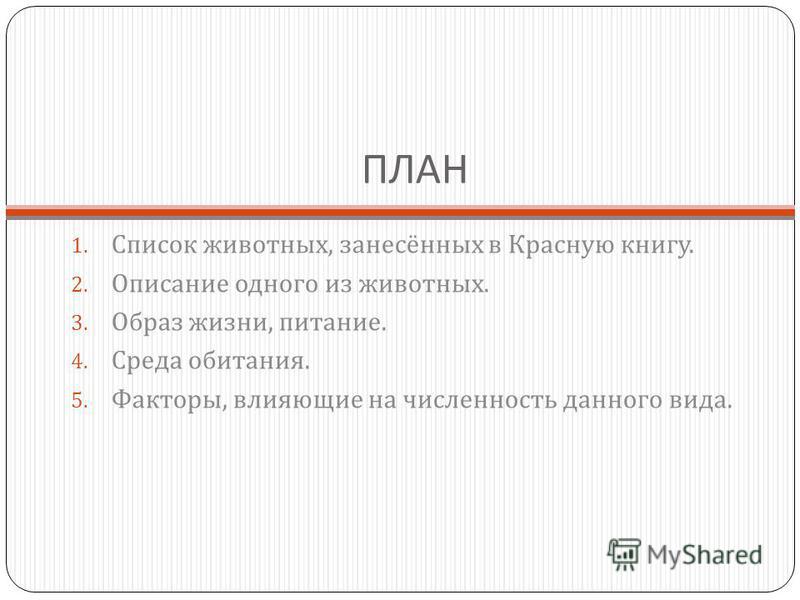 ПЛАН

1. Список животных, занесённых в Красную книгу.
2. Описание одного из животных.
3. Образ жизни, питание.
4. Среда обитания.
5. Факторы, влияющие на численность данного вида.

MyShared